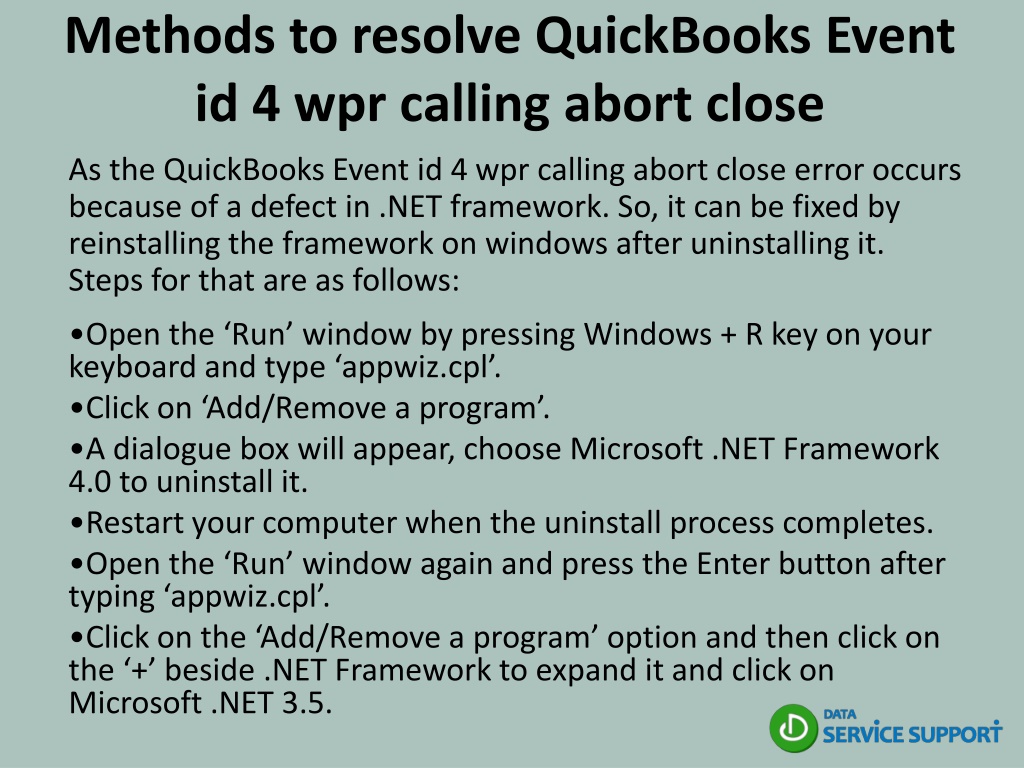 Methods to resolve QuickBooks Event id 4 wpr calling abort close

As the QuickBooks Event id 4 wpr calling abort close error occurs because of a defect in .NET framework. So, it can be fixed by reinstalling the framework on windows after uninstalling it. Steps for that are as follows:

•Open the ‘Run’ window by pressing Windows + R key on your keyboard and type ‘appwiz.cpl’.

•Click on ‘Add/Remove a program’.

•A dialogue box will appear, choose Microsoft .NET Framework 4.0 to uninstall it.

•Restart your computer when the uninstall process completes.

•Open the ‘Run’ window again and press the Enter button after typing ‘appwiz.cpl’.

•Click on the ‘Add/Remove a program’ option and then click on the ‘+’ beside .NET Framework to expand it and click on Microsoft .NET 3.5.

DATA SERVICE SUPPORT